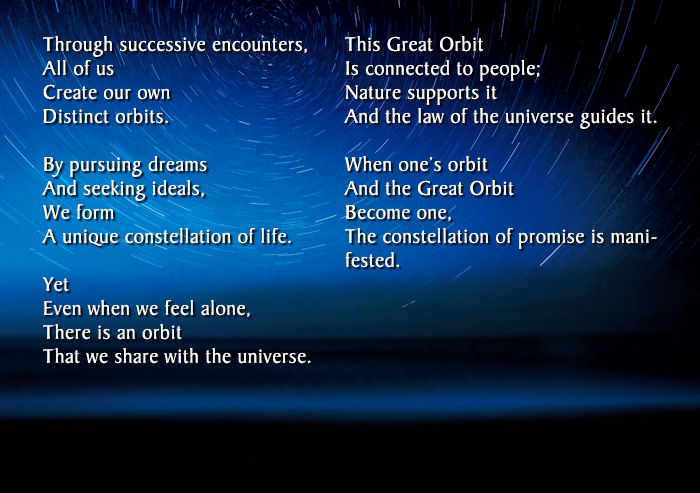 Through successive encounters,
All of us
Create our own
Distinct orbits.

By pursuing dreams
And seeking ideals,
We form
A unique constellation of life.

Yet
Even when we feel alone,
There is an orbit
That we share with the universe.

This Great Orbit
Is connected to people;
Nature supports it
And the law of the universe guides it.

When one's orbit
And the Great Orbit
Become one,
The constellation of promise is manifested.